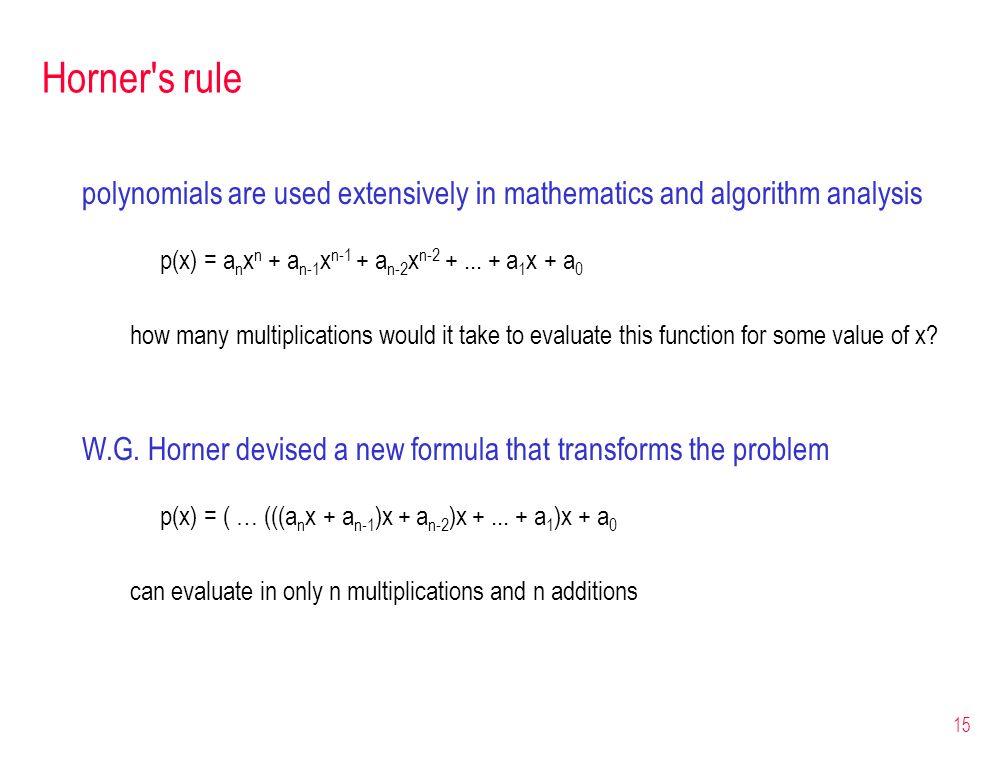 Horner's rule

polynomials are used extensively in mathematics and algorithm analysis

$p(x) = a_nx^n + a_{n-1}x^{n-1} + a_{n-2}x^{n-2} + ... + a_1x + a_0$

how many multiplications would it take to evaluate this function for some value of x?

W.G. Horner devised a new formula that transforms the problem

$p(x) = ( … (((a_nx + a_{n-1})x + a_{n-2})x + ... + a_1)x + a_0$

can evaluate in only n multiplications and n additions

15